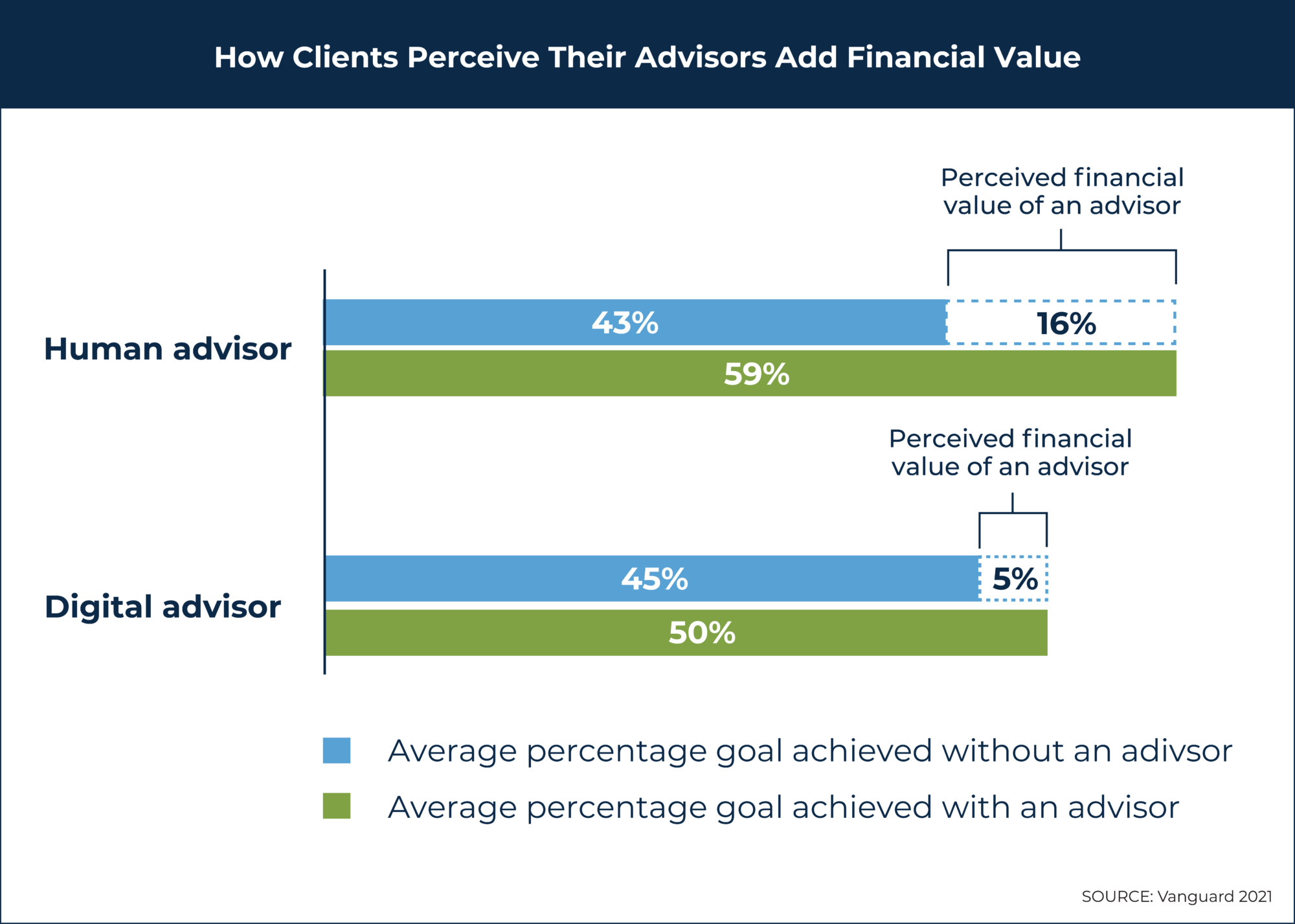 How Clients Perceive Their Advisors Add Financial Value

Perceived financial value of an advisor

Human advisor

43%

16%

59%

Perceived financial value of an advisor

Digital advisor

45%

5%

50%

Average percentage goal achieved without an adivsor

Average percentage goal achieved with an advisor

SOURCE: Vanguard 2021